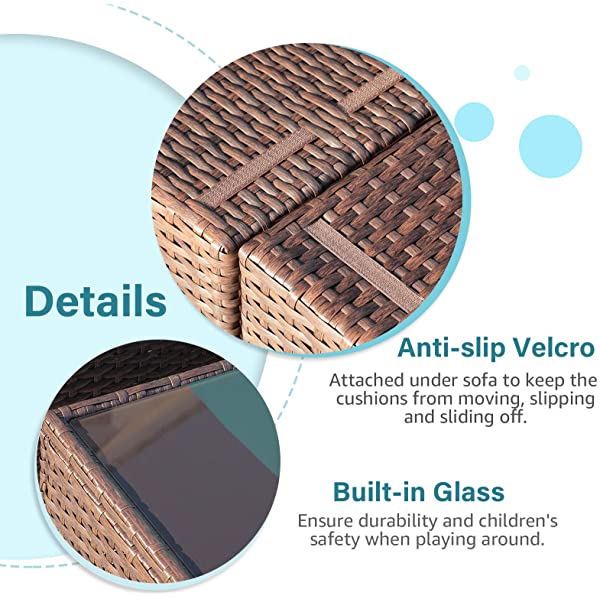 Details

Anti-slip Velcro

Attached under sofa to keep the cushions from moving, slipping and sliding off.

Built-in Glass

Ensure durability and children's safety when playing around.